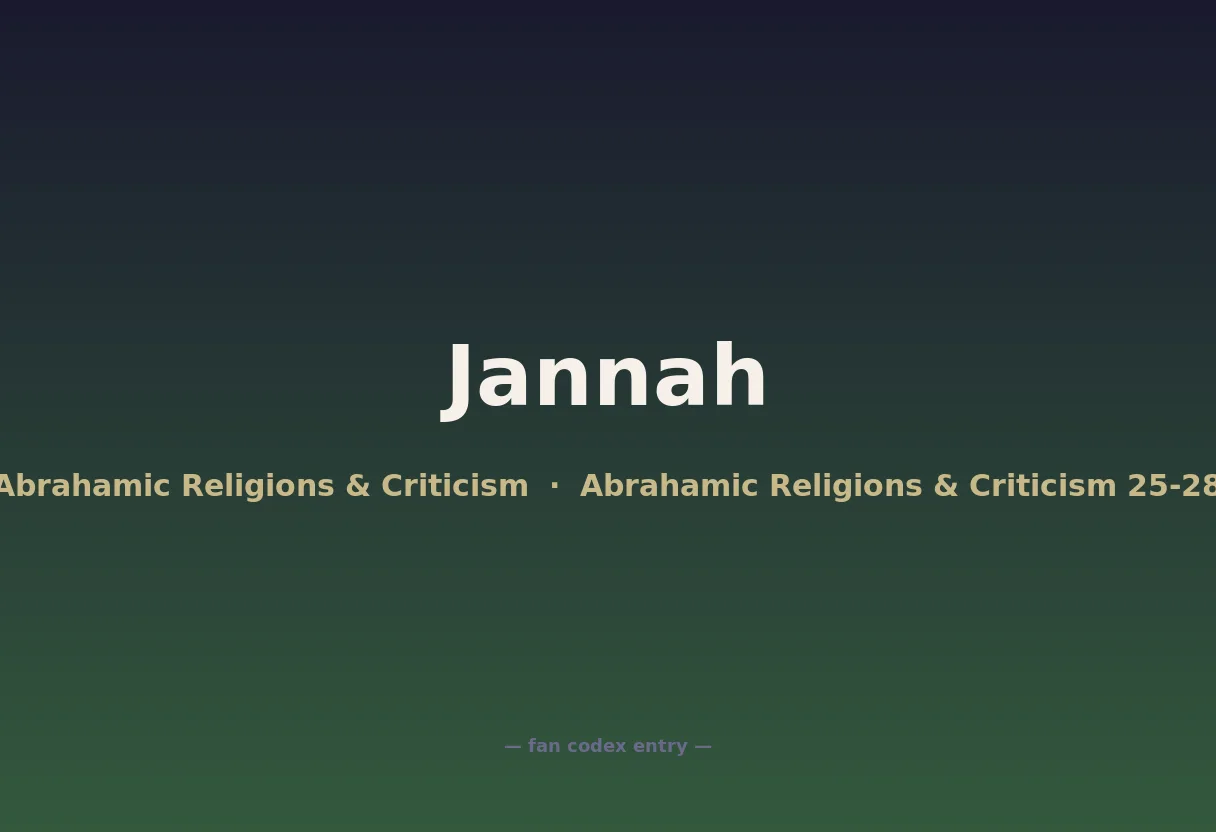 Jannah

Abrahamic Religions & Criticism · Abrahamic Religions & Criticism 25-28

— fan codex entry —